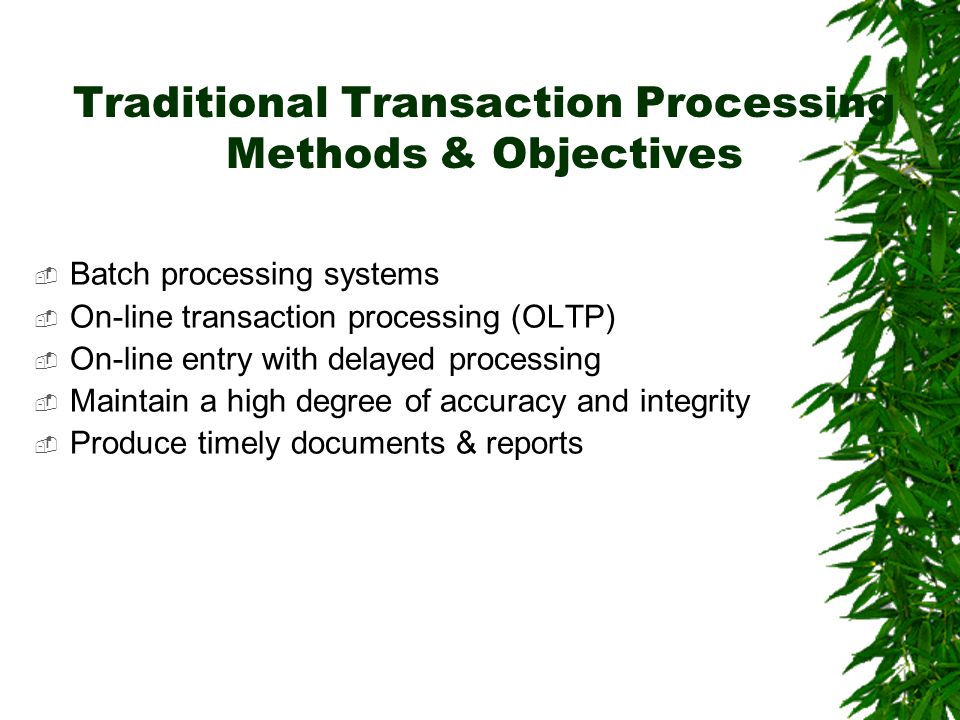 Traditional Transaction Processing Methods & Objectives

Batch processing systems
On-line transaction processing (OLTP)
On-line entry with delayed processing
Maintain a high degree of accuracy and integrity
Produce timely documents & reports